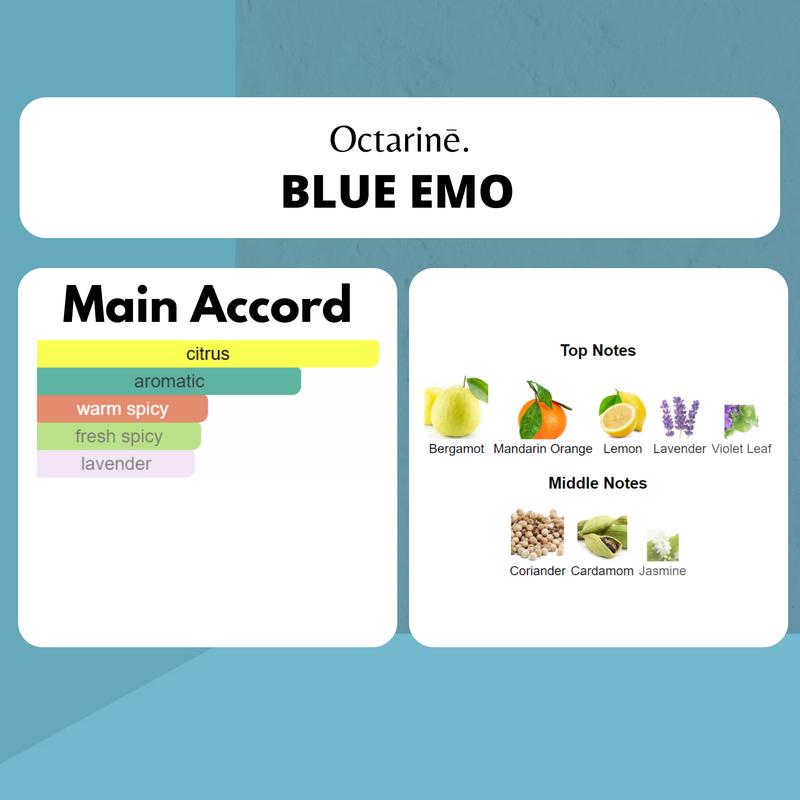 Octarinē.

BLUE EMO

Main Accord

citrus
aromatic
warm spicy
fresh spicy
lavender

Top Notes

Bergamot Mandarin Orange Lemon Lavender Violet Leaf

Middle Notes

Coriander Cardamom Jasmine